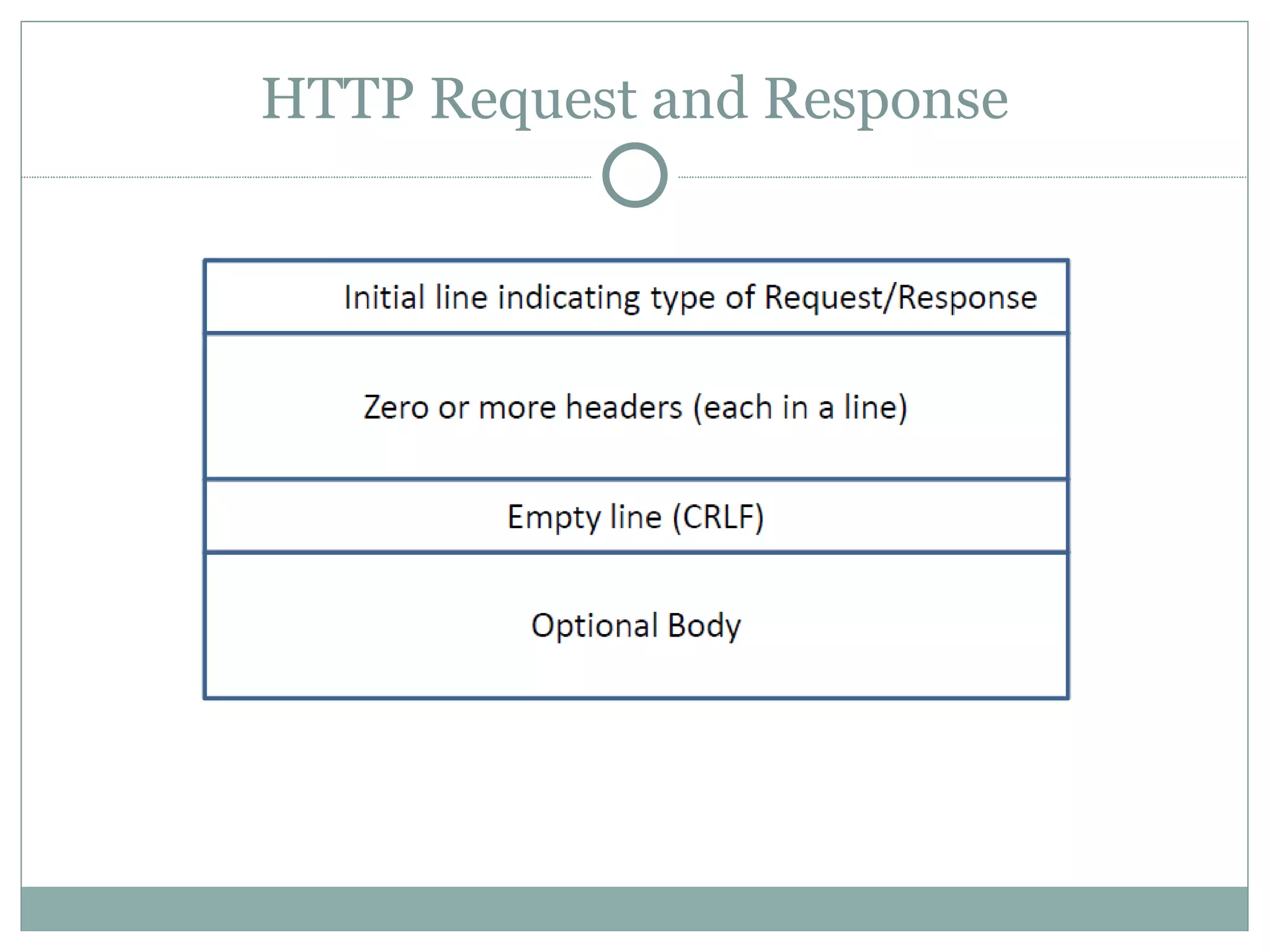 HTTP Request and Response

Initial line indicating type of Request/Response

Zero or more headers (each in a line)

Empty line (CRLF)

Optional Body